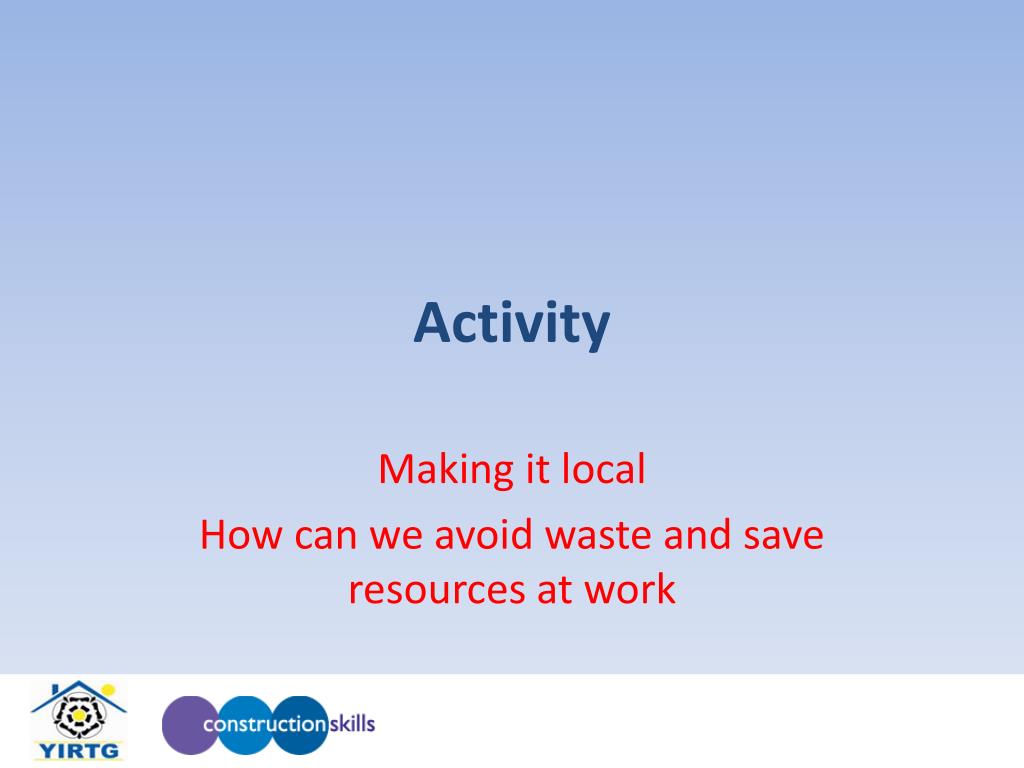 Activity

Making it local

How can we avoid waste and save resources at work

YIRTG

constructionskills